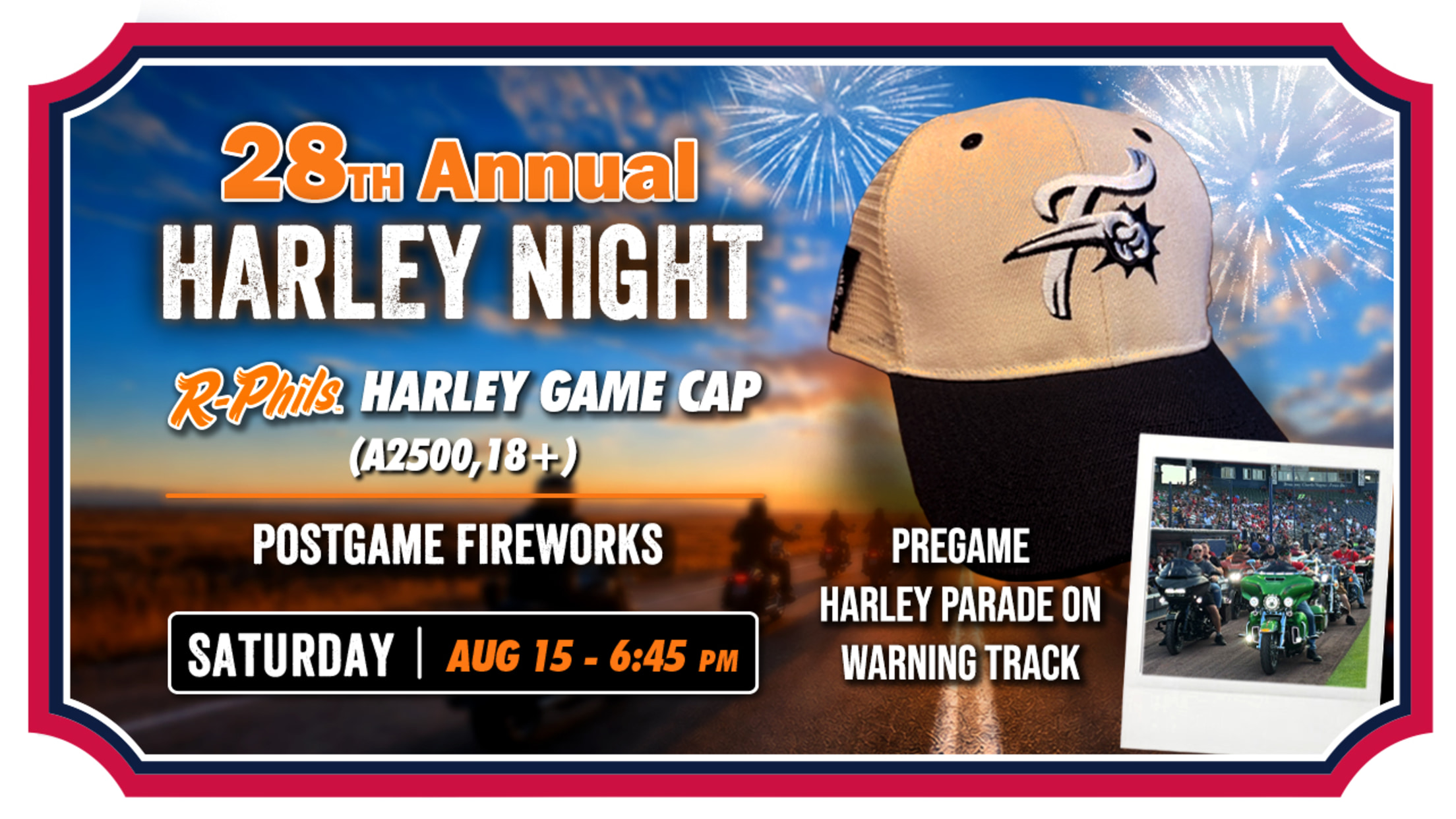 28TH Annual
HARLEY NIGHT

R-Phils HARLEY GAME CAP
(A2500, 18+)

POSTGAME FIREWORKS

SATURDAY | AUG 15 - 6:45 PM

PREGAME
HARLEY PARADE ON
WARNING TRACK